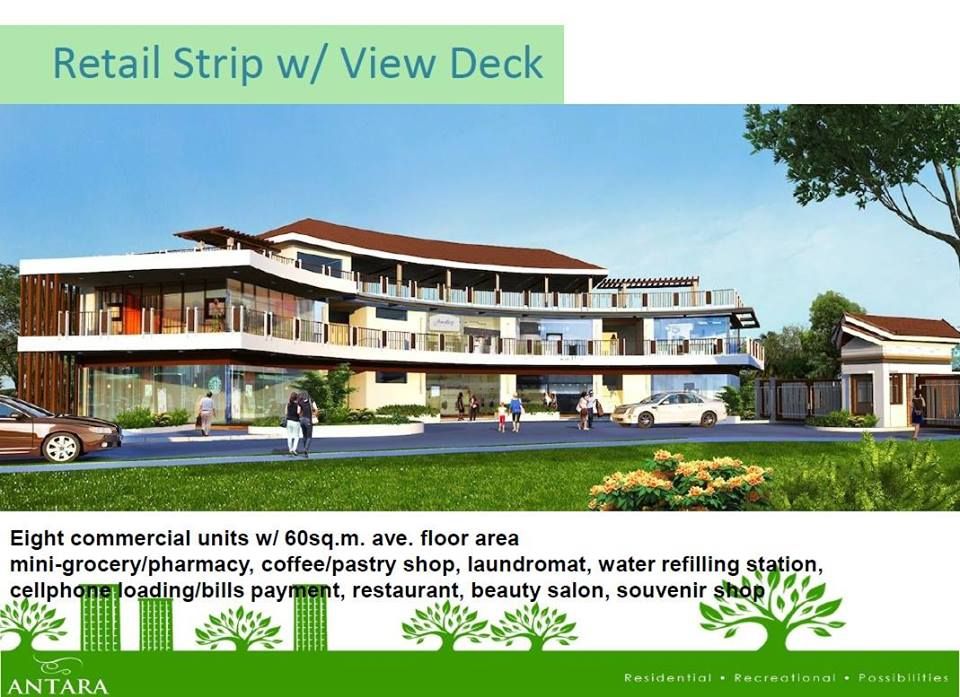 Retail Strip w/ View Deck

Eight commercial units w/ 60sq.m. ave. floor area
mini-grocery/pharmacy, coffee/pastry shop, laundromat, water refilling station, cellphone loading/bills payment, restaurant, beauty salon, souvenir shop

ANTARA

Residential • Recreational • Possibilities